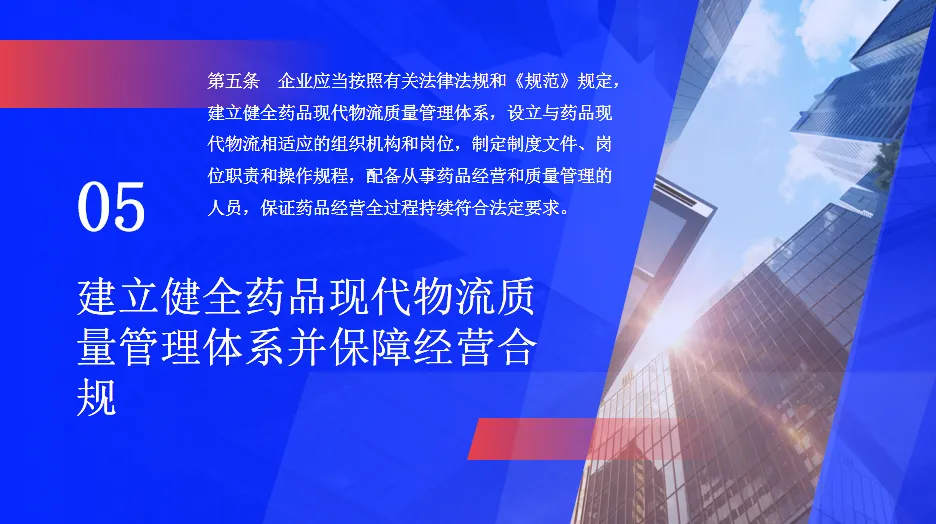 第五条　企业应当按照有关法律法规和《规范》规定，建立健全药品现代物流质量管理体系，设立与药品现代物流相适应的组织机构和岗位，制定制度文件、岗位职责和操作规程，配备从事药品经营和质量管理的人员，保证药品经营全过程持续符合法定要求。

05

建立健全药品现代物流质量管理体系并保障经营合规